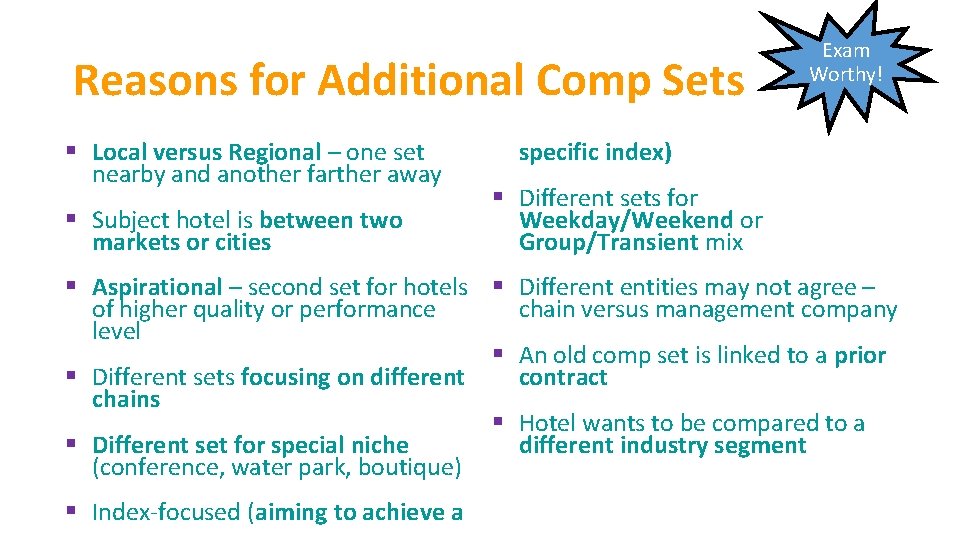 Reasons for Additional Comp Sets

Exam Worthy!

▪ Local versus Regional – one set nearby and another farther away

▪ Subject hotel is between two markets or cities

▪ Aspirational – second set for hotels of higher quality or performance level

▪ Different sets focusing on different chains

▪ Different set for special niche (conference, water park, boutique)

▪ Index-focused (aiming to achieve a specific index)

▪ Different sets for Weekday/Weekend or Group/Transient mix

▪ Different entities may not agree – chain versus management company

▪ An old comp set is linked to a prior contract

▪ Hotel wants to be compared to a different industry segment